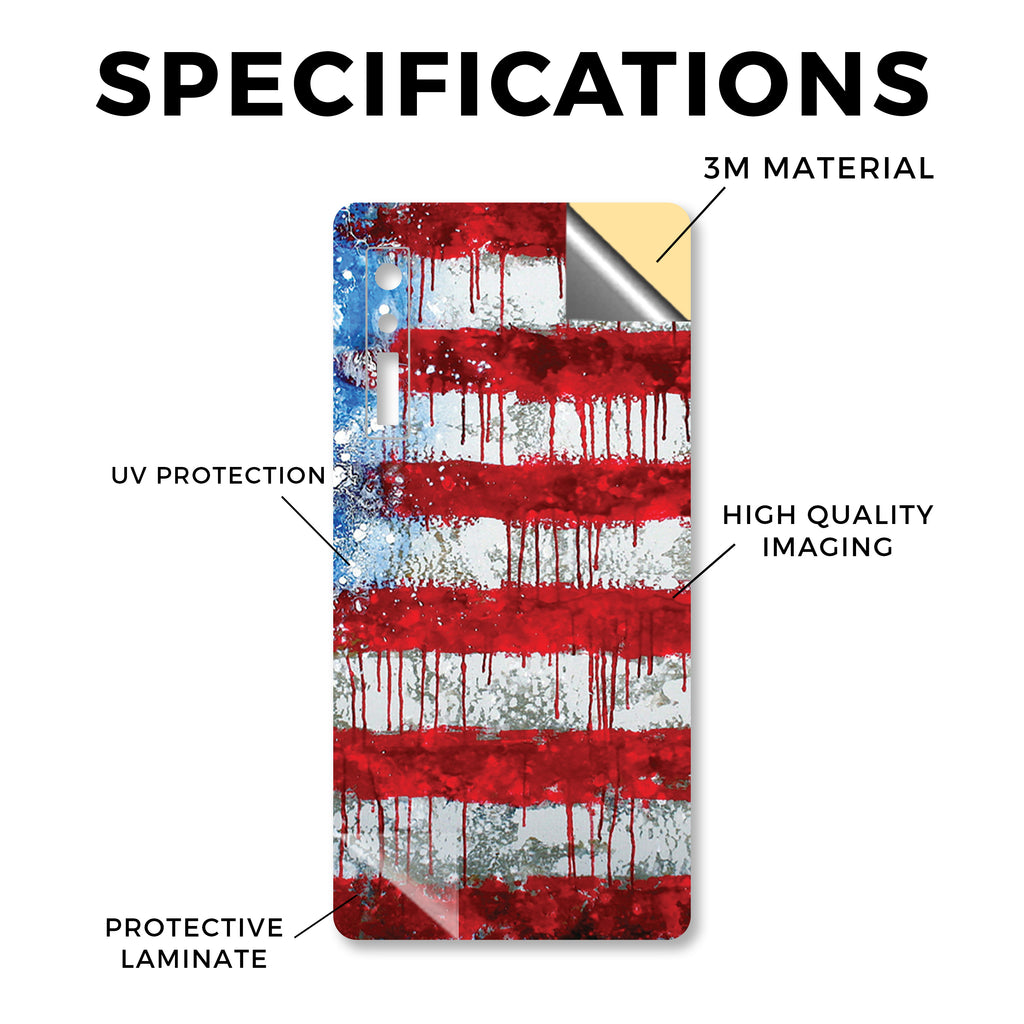 SPECIFICATIONS

3M MATERIAL

UV PROTECTION

HIGH QUALITY IMAGING

PROTECTIVE LAMINATE